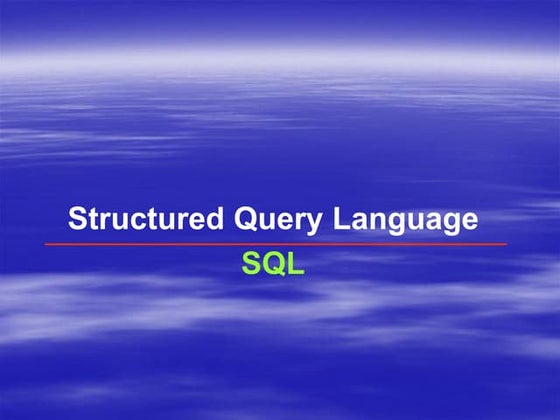 Structured Query Language

SQL